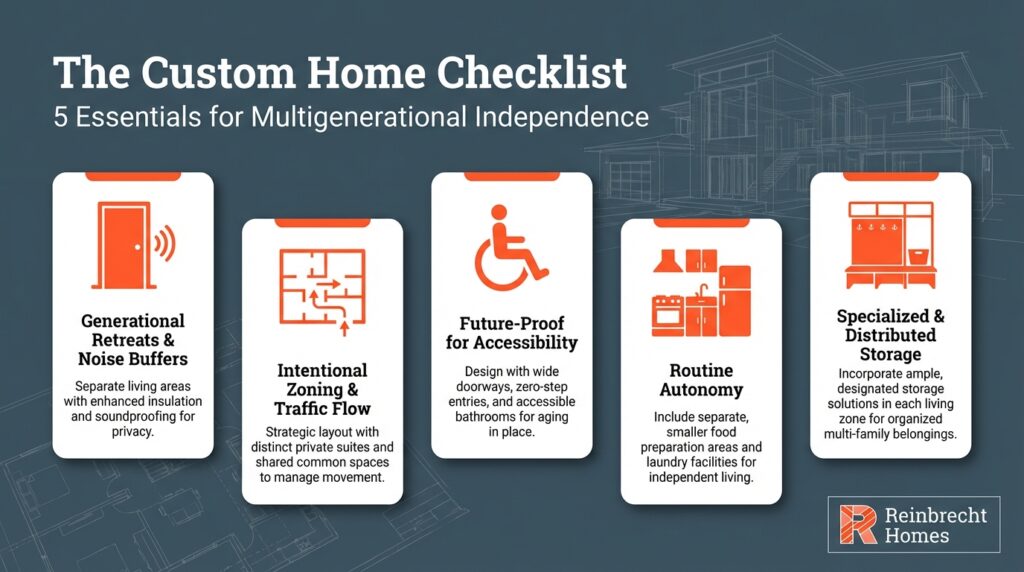 The Custom Home Checklist
5 Essentials for Multigenerational Independence

Generational Retreats & Noise Buffers
Separate living areas with enhanced insulation and soundproofing for privacy.

Intentional Zoning & Traffic Flow
Strategic layout with distinct private suites and shared common spaces to manage movement.

Future-Proof for Accessibility
Design with wide doorways, zero-step entries, and accessible bathrooms for aging in place.

Routine Autonomy
Include separate, smaller food preparation areas and laundry facilities for independent living.

Specialized & Distributed Storage
Incorporate ample, designated storage solutions in each living zone for organized multi-family belongings.

Reinbrecht Homes